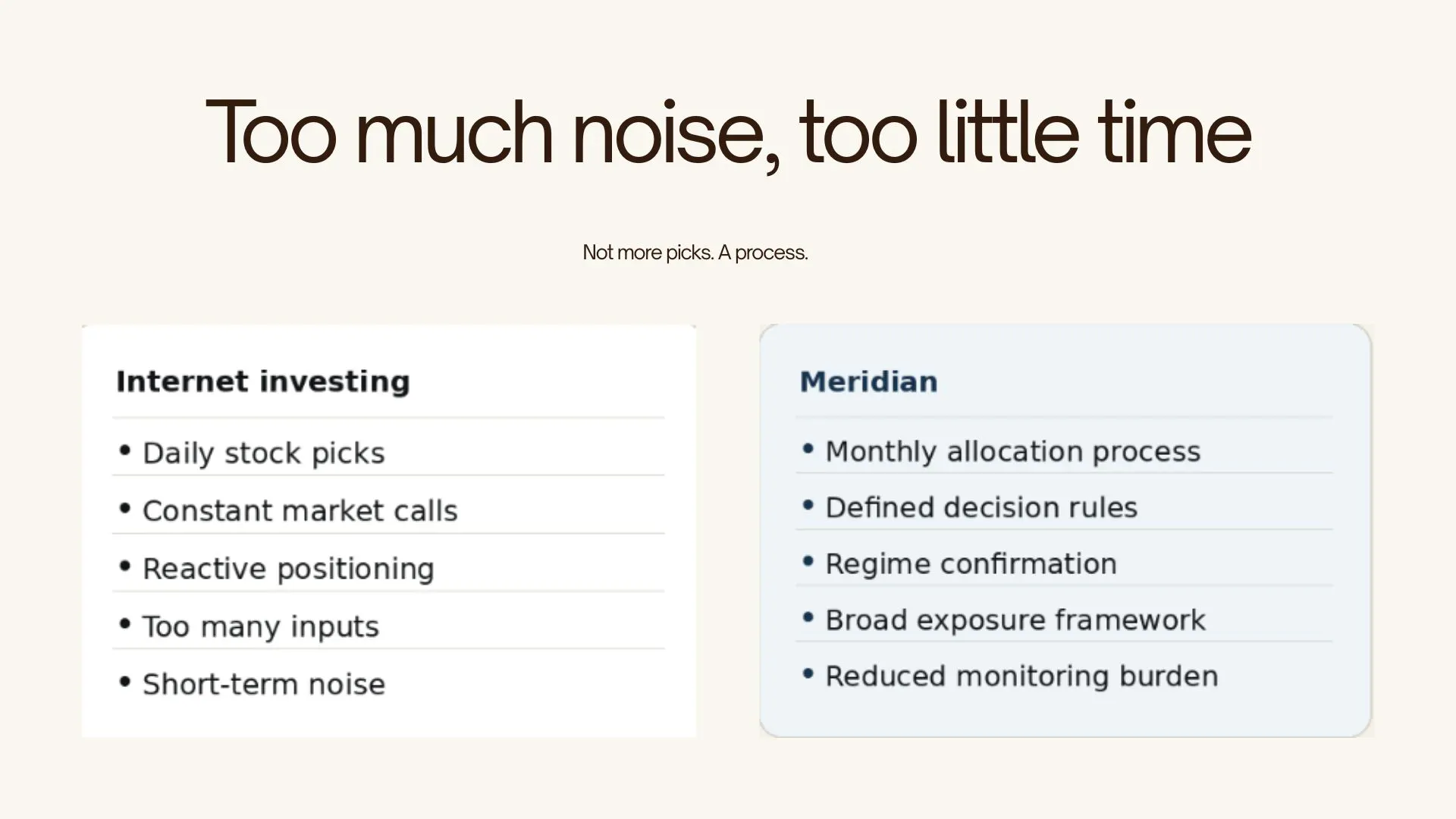 Too much noise, too little time

Not more picks. A process.

Internet investing

• Daily stock picks
• Constant market calls
• Reactive positioning
• Too many inputs
• Short-term noise

Meridian

• Monthly allocation process
• Defined decision rules
• Regime confirmation
• Broad exposure framework
• Reduced monitoring burden